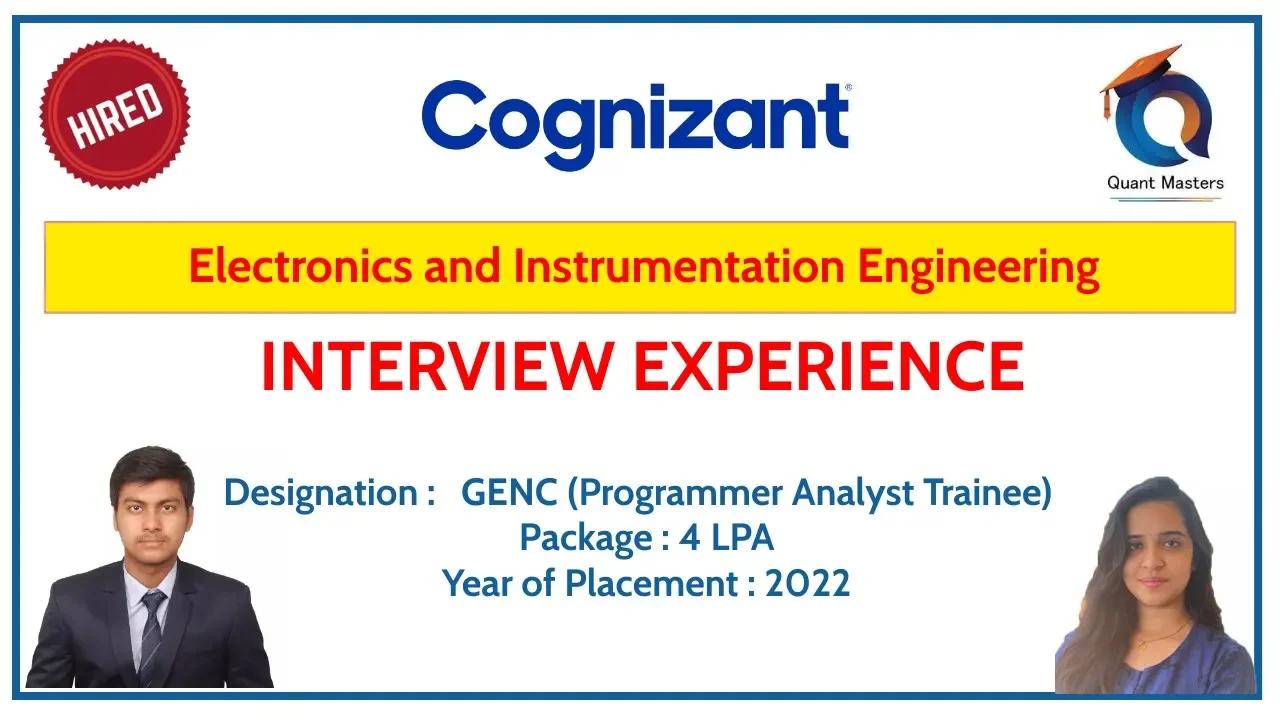 HIRED

Cognizant

Quant Masters

Electronics and Instrumentation Engineering

INTERVIEW EXPERIENCE

Designation : GENC (Programmer Analyst Trainee)
Package : 4 LPA
Year of Placement : 2022